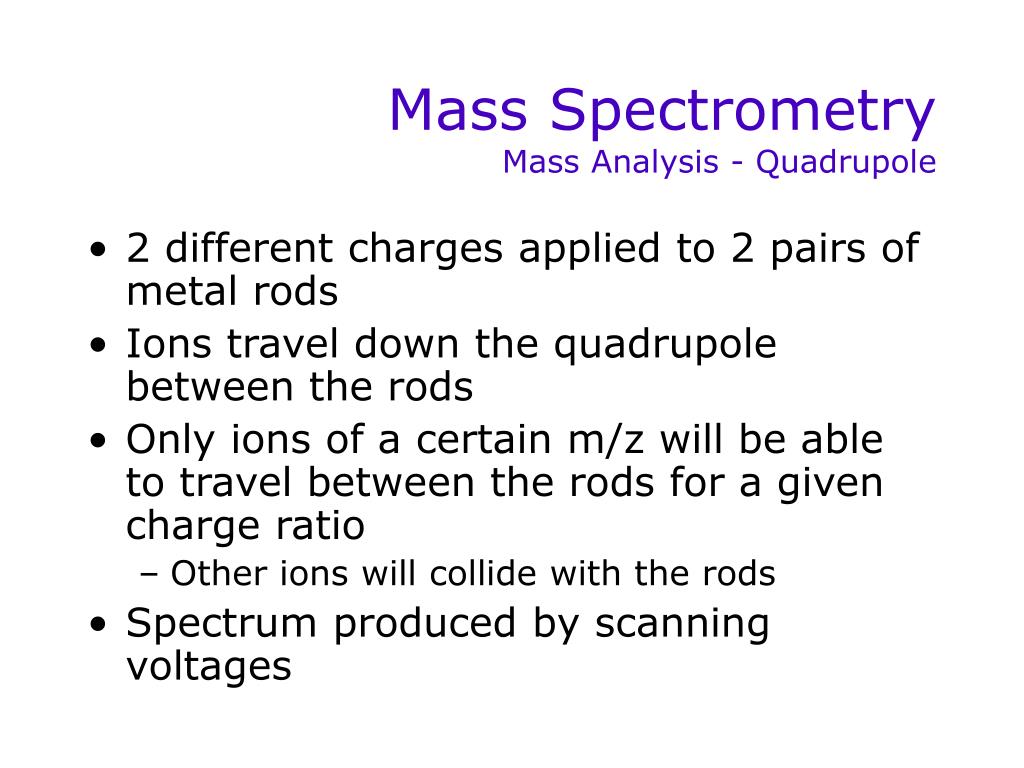 Mass Spectrometry
Mass Analysis - Quadrupole

• 2 different charges applied to 2 pairs of metal rods
• Ions travel down the quadrupole between the rods
• Only ions of a certain m/z will be able to travel between the rods for a given charge ratio
– Other ions will collide with the rods
• Spectrum produced by scanning voltages